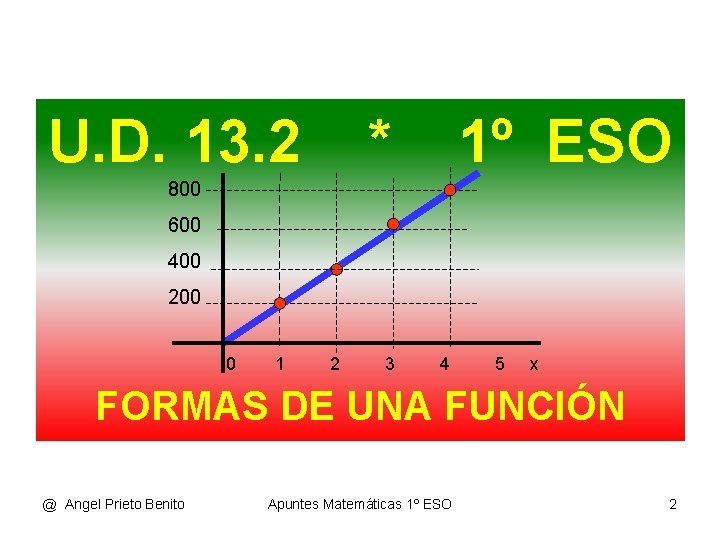 U.D. 13.2 * 1º ESO

800
600
400
200
0 1 2 3 4 5 x

FORMAS DE UNA FUNCIÓN

@ Angel Prieto Benito Apuntes Matemáticas 1º ESO 2